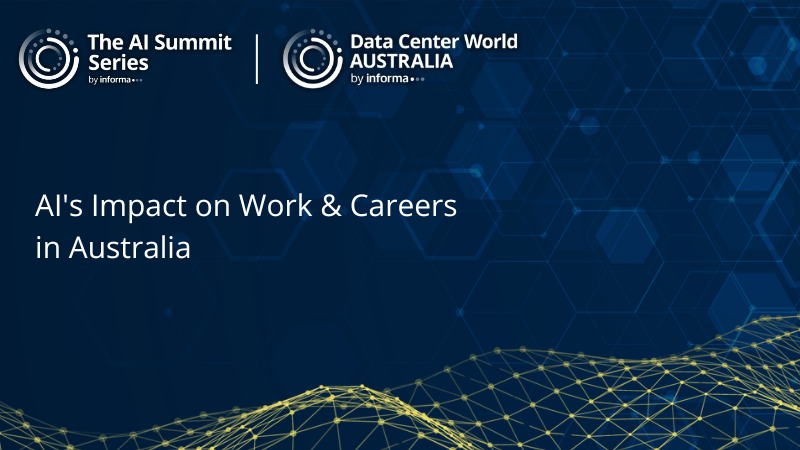 The AI Summit Series
by informa

Data Center World AUSTRALIA
by informa

AI's Impact on Work & Careers in Australia